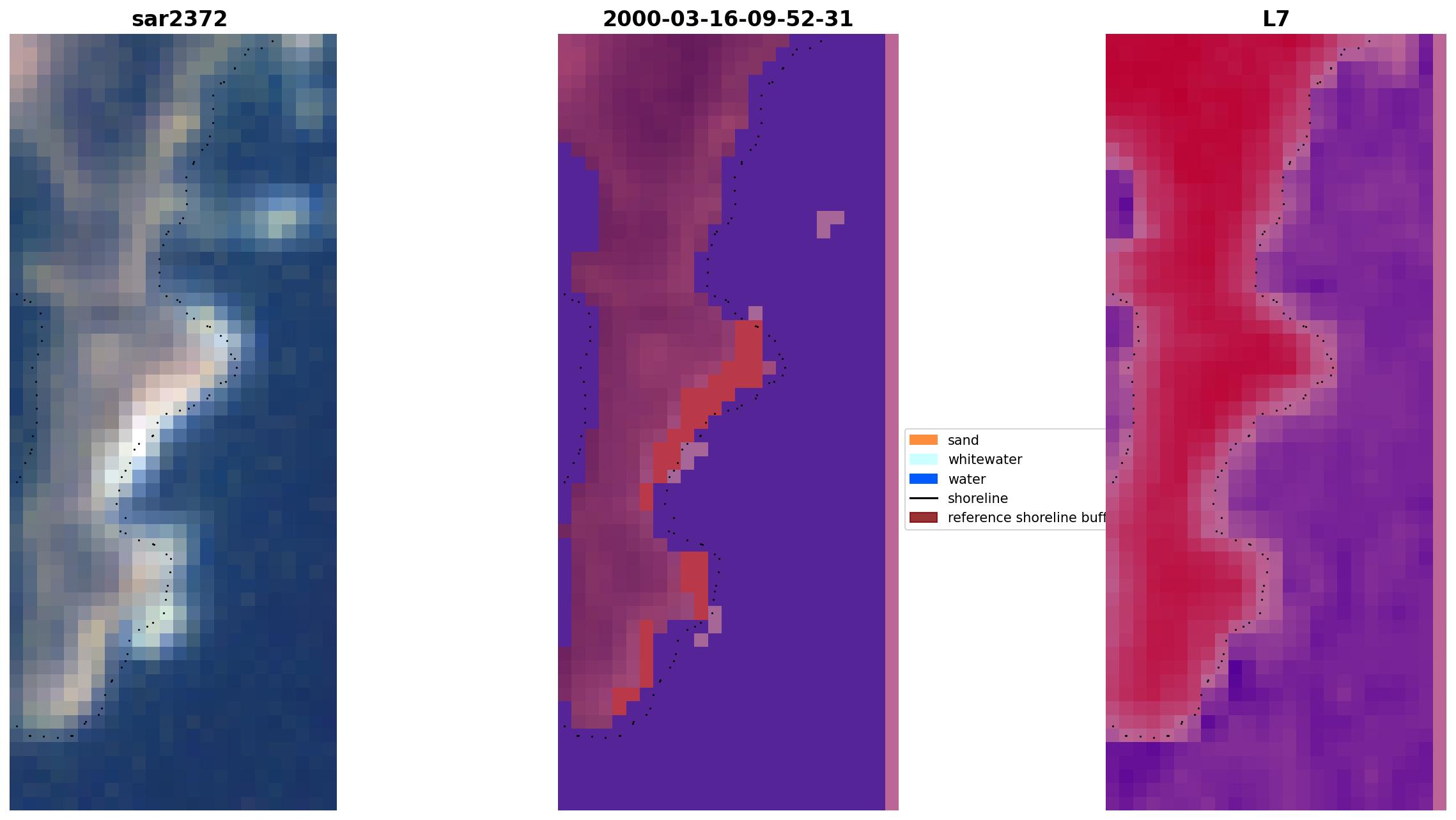 sar2372

2000-03-16-09-52-31

L7

sand
whitewater
water
shoreline
reference shoreline buff